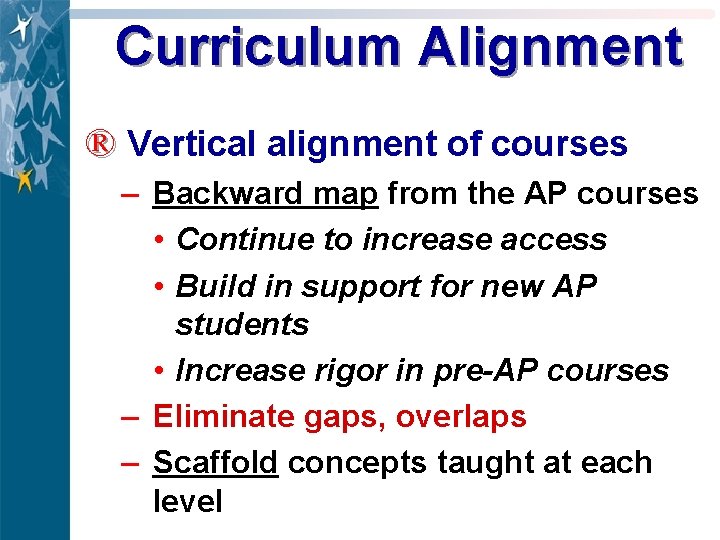 Curriculum Alignment

® Vertical alignment of courses

– Backward map from the AP courses

• Continue to increase access

• Build in support for new AP students

• Increase rigor in pre-AP courses

– Eliminate gaps, overlaps

– Scaffold concepts taught at each level